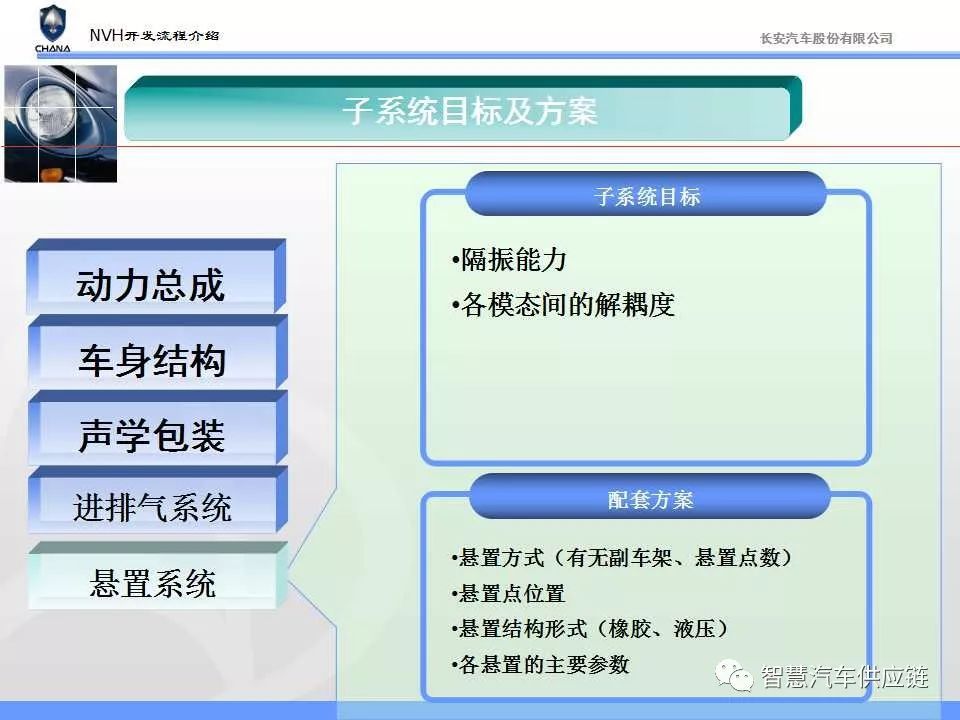 CHANA

NVH开发流程介绍

长安汽车股份有限公司

子系统目标及方案

动力总成

车身结构

声学包装

进排气系统

悬置系统

子系统目标

•隔振能力
•各模态间的解耦度

配套方案

•悬置方式（有无副车架、悬置点数）
•悬置点位置
•悬置结构形式（橡胶、液压）
•各悬置的主要参数

智慧汽车供应链